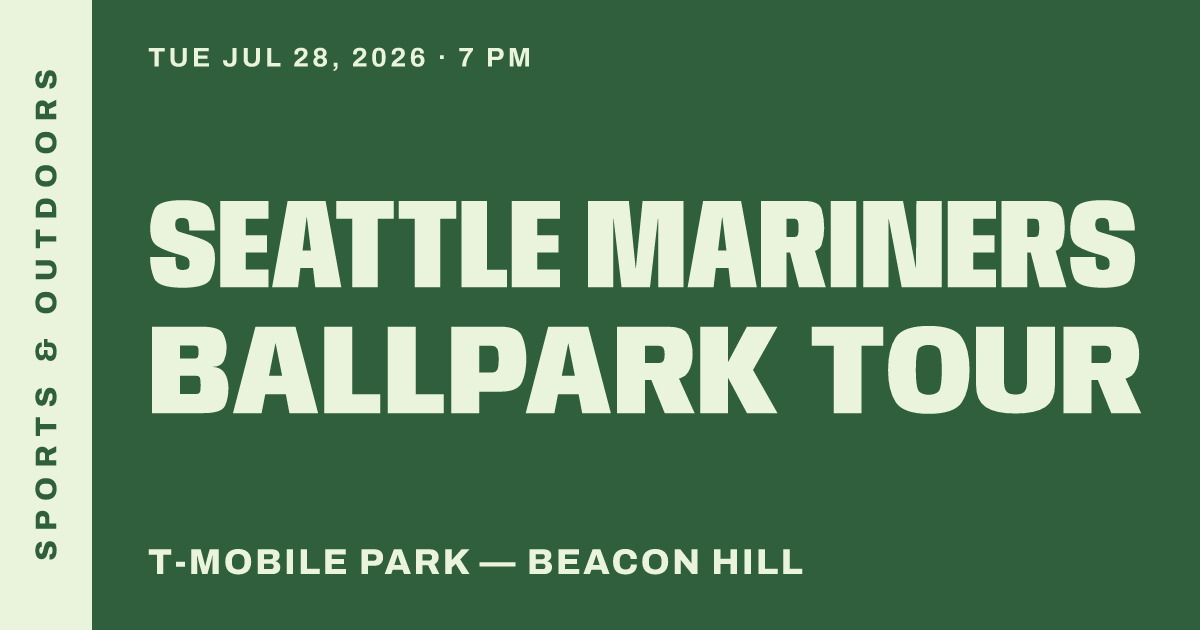 SPORTS & OUTDOORS

TUE JUL 28, 2026 · 7 PM

SEATTLE MARINERS BALLPARK TOUR

T-MOBILE PARK — BEACON HILL